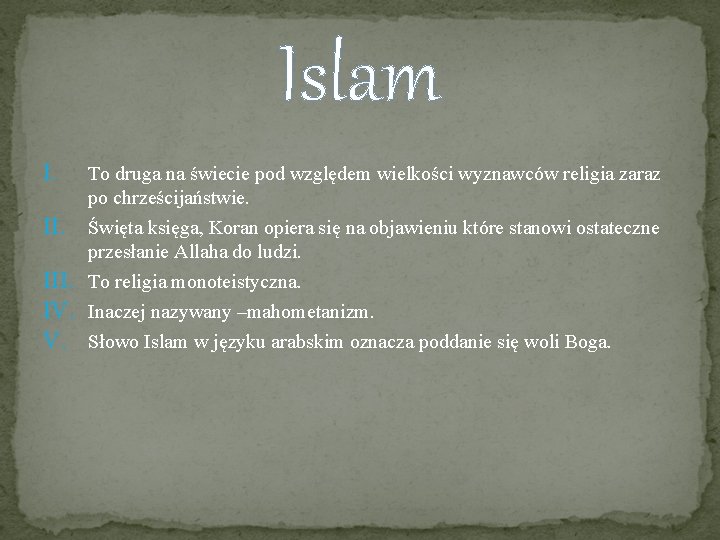 Islam

I. To druga na świecie pod względem wielkości wyznawców religia zaraz po chrześcijaństwie.
II. Święta księga, Koran opiera się na objawieniu które stanowi ostateczne przesłanie Allaha do ludzi.
III. To religia monoteistyczna.
IV. Inaczej nazywany –mahometanizm.
V. Słowo Islam w języku arabskim oznacza poddanie się woli Boga.